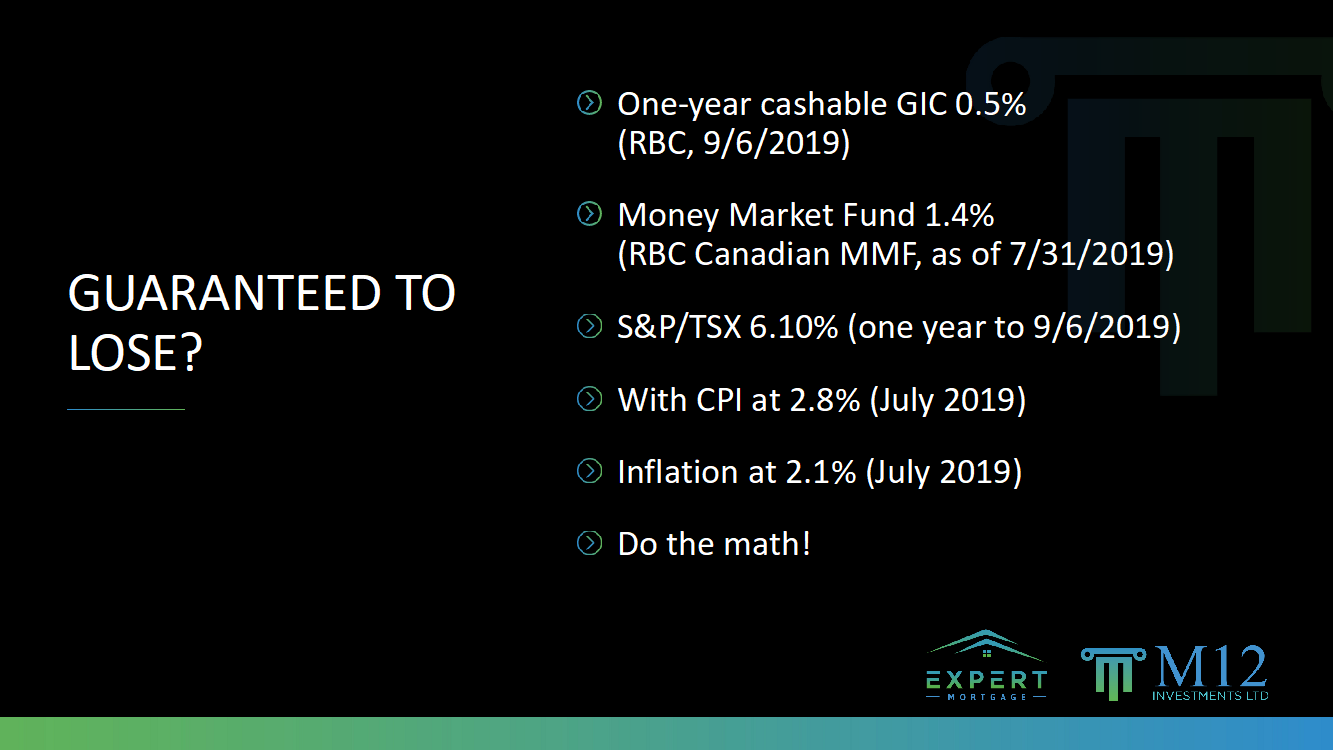 GUARANTEED TO LOSE?

One-year cashable GIC 0.5% (RBC, 9/6/2019)

Money Market Fund 1.4% (RBC Canadian MMF, as of 7/31/2019)

S&P/TSX 6.10% (one year to 9/6/2019)

With CPI at 2.8% (July 2019)

Inflation at 2.1% (July 2019)

Do the math!

EXPERT MORTGAGE

M12 INVESTMENTS LTD